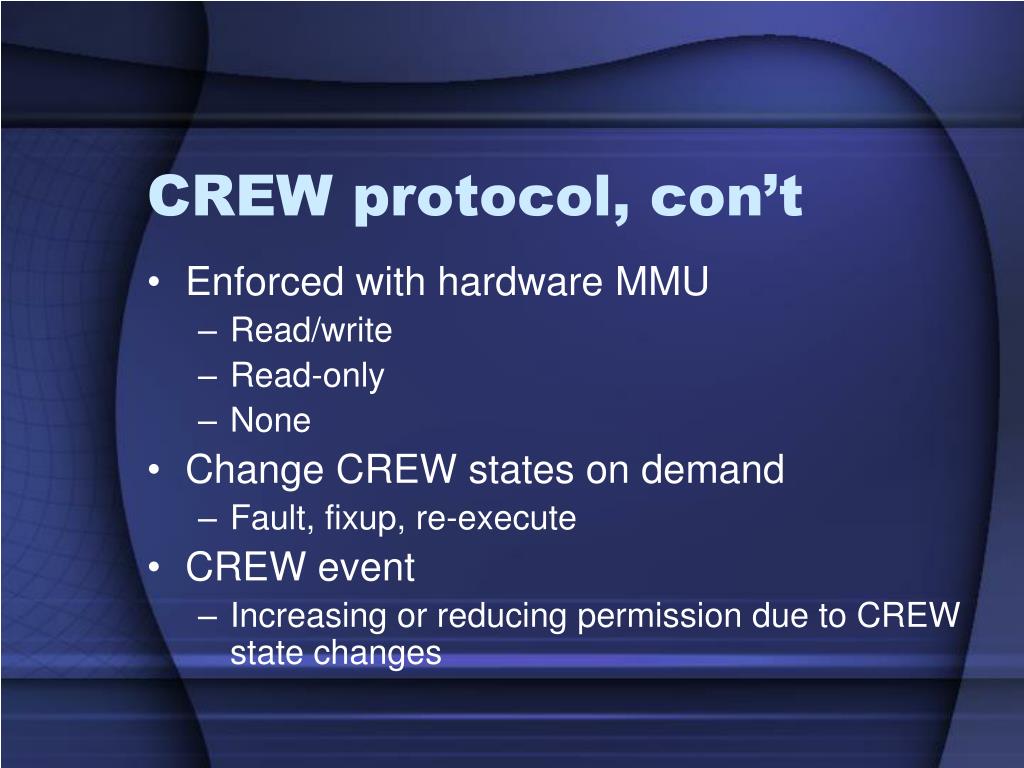 CREW protocol, con’t

• Enforced with hardware MMU
– Read/write
– Read-only
– None
• Change CREW states on demand
– Fault, fixup, re-execute
• CREW event
– Increasing or reducing permission due to CREW state changes